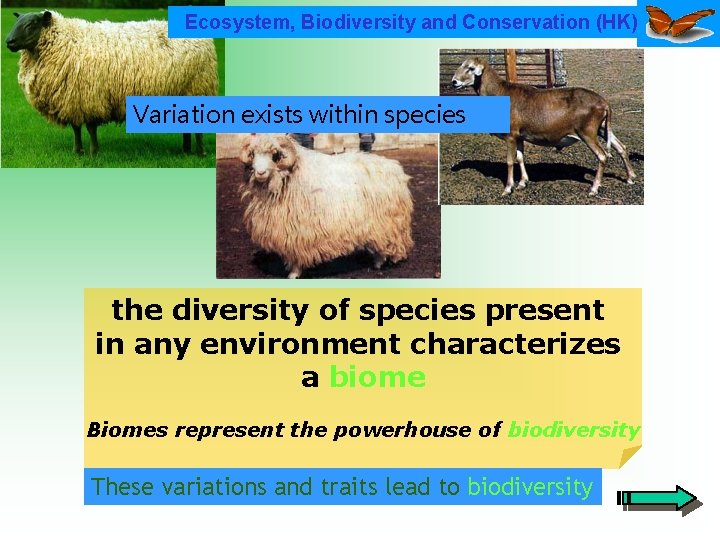 Ecosystem, Biodiversity and Conservation (HK)

Variation exists within species

the diversity of species present in any environment characterizes a biome

Biomes represent the powerhouse of biodiversity

These variations and traits lead to biodiversity